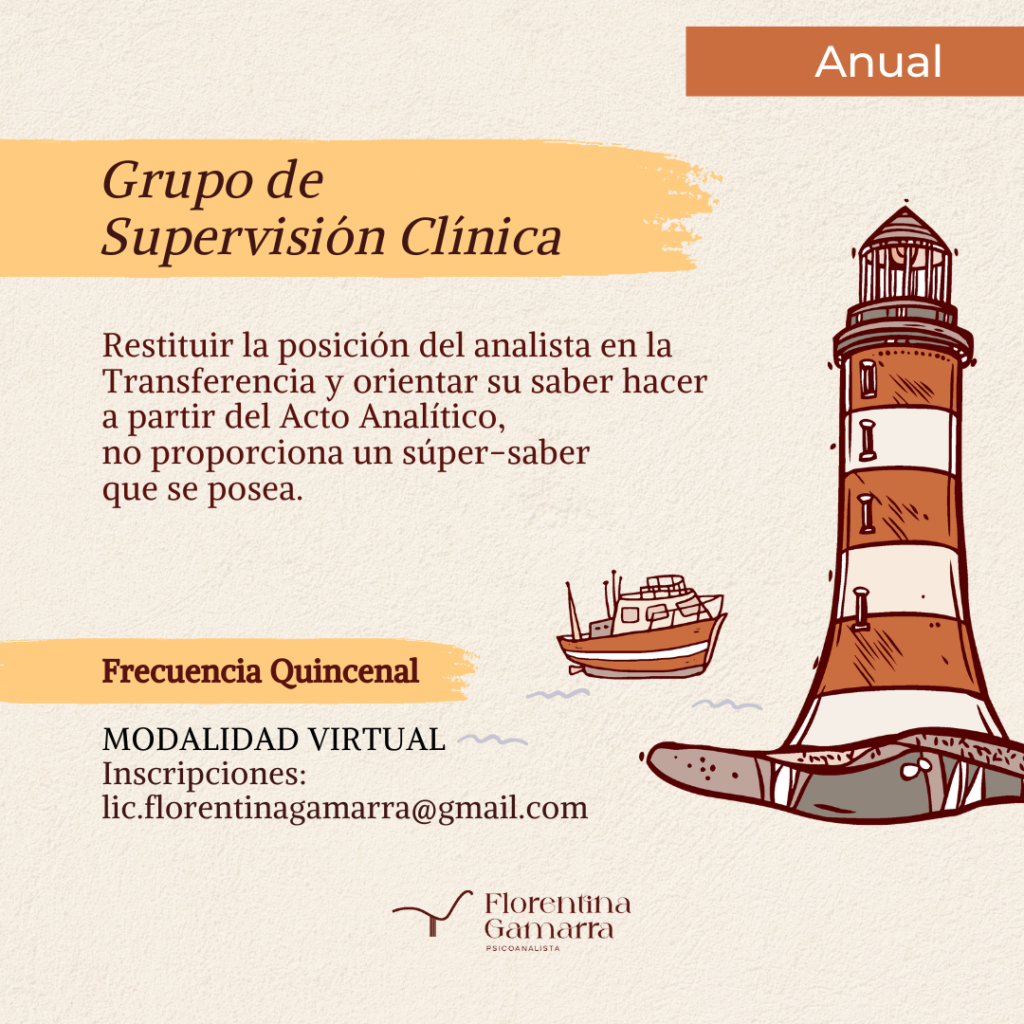 Anual

Grupo de Supervisión Clínica

Restituir la posición del analista en la Transferencia y orientar su saber hacer a partir del Acto Analítico, no proporciona un súper-saber que se posea.

Frecuencia Quincenal

MODALIDAD VIRTUAL
Inscripciones:
lic.florentinagamarra@gmail.com

Florentina Gamarra
PSICOANALISTA